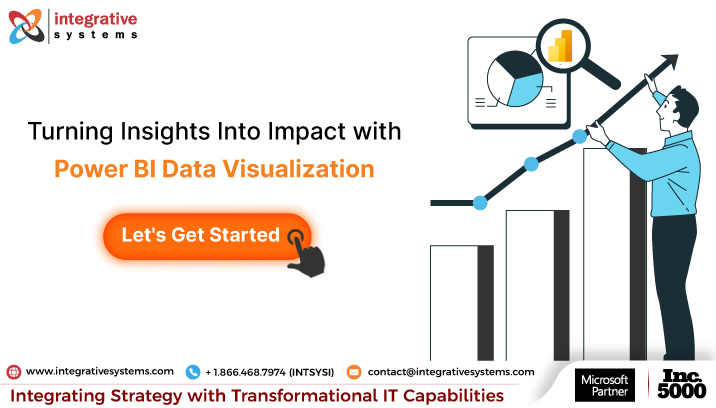 integrative systems

Turning Insights Into Impact with

Power BI Data Visualization

Let's Get Started

www.integrativesystems.com

+ 1.866.468.7974 (INTSYSI)

contact@integrativesystems.com

Integrating Strategy with Transformational IT Capabilities

Microsoft Partner

Inc. 5000